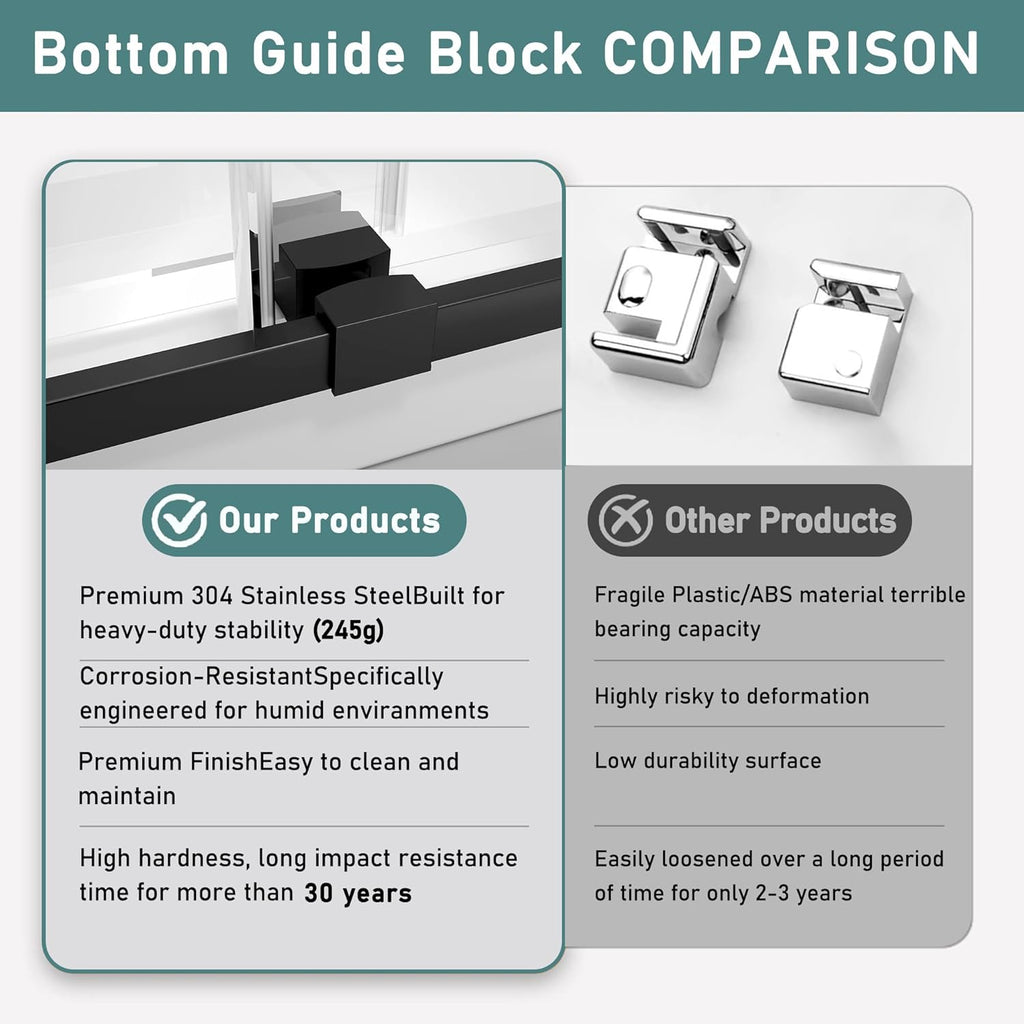 Bottom Guide Block COMPARISON

Our Products

Premium 304 Stainless SteelBuilt for heavy-duty stability (245g)

Corrosion-ResistantSpecifically engineered for humid enviranments

Premium FinishEasy to clean and maintain

High hardness, long impact resistance time for more than 30 years

Other Products

Fragile Plastic/ABS material terrible bearing capacity

Highly risky to deformation

Low durability surface

Easily loosened over a long period of time for only 2-3 years